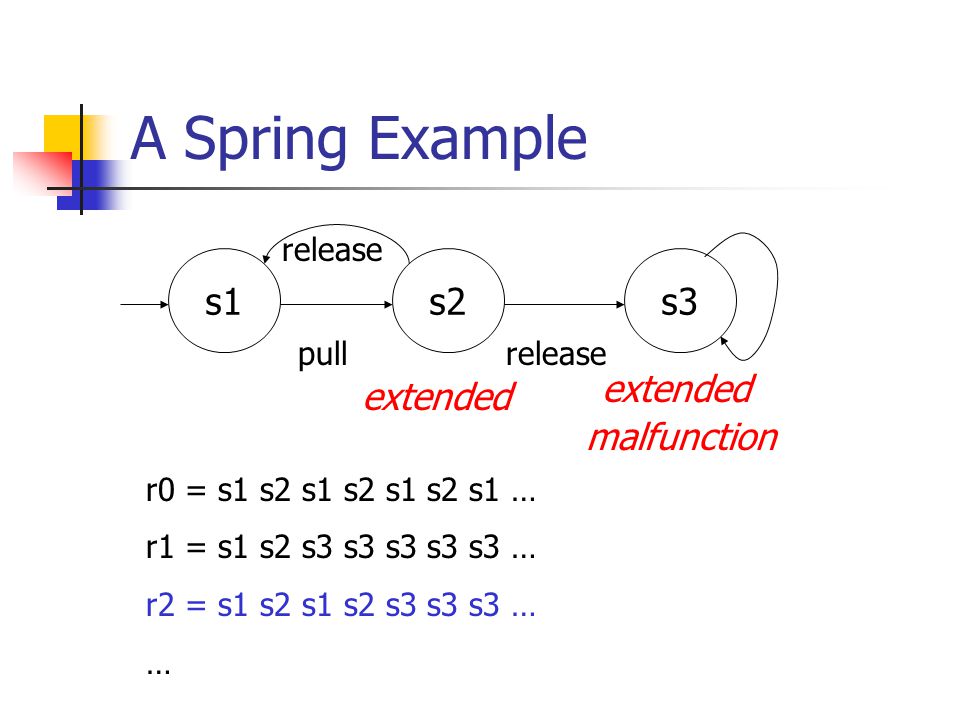 A Spring Example

release

s1

s2

s3

pull

release

extended

extended malfunction

r0 = s1 s2 s1 s2 s1 s2 s1 …

r1 = s1 s2 s3 s3 s3 s3 s3 …

r2 = s1 s2 s1 s2 s3 s3 s3 …

…